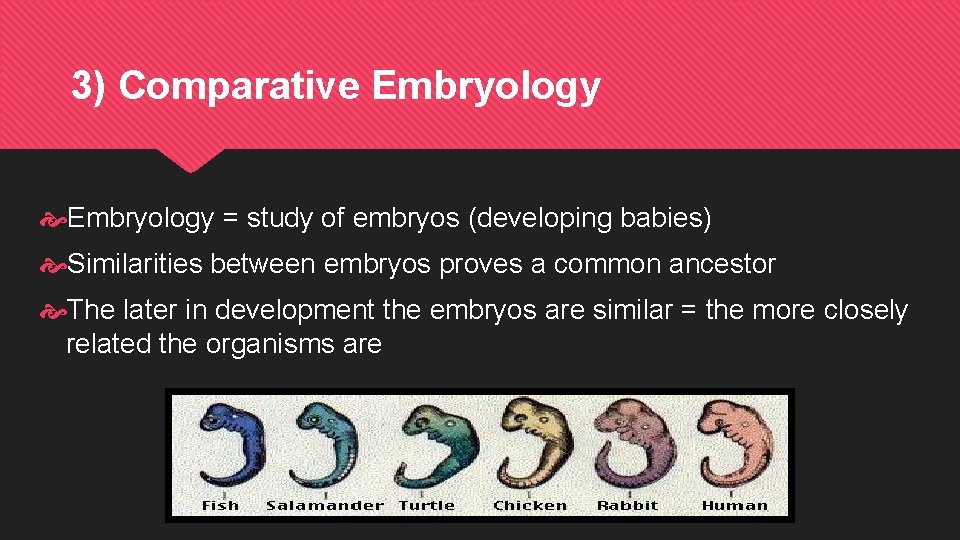 3) Comparative Embryology

Embryology = study of embryos (developing babies)

Similarities between embryos proves a common ancestor

The later in development the embryos are similar = the more closely related the organisms are

Fish Salamander Turtle Chicken Rabbit Human